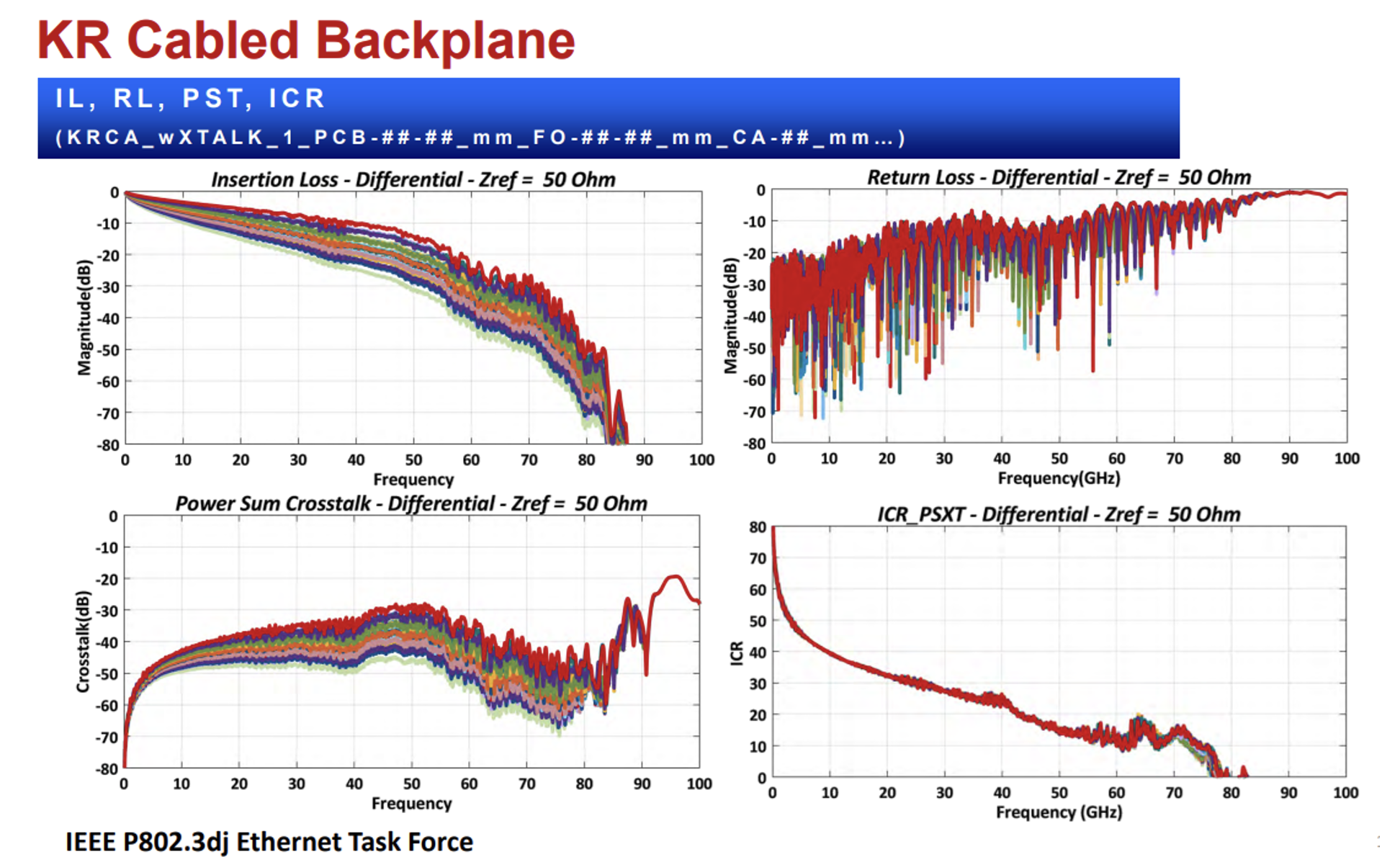 KR Cabled Backplane

IL, RL, PST, ICR
(KRCA_wXTALK_1_PCB-##-##_mm_FO-##-##_mm_CA-##_mm...)

Insertion Loss - Differential - Zref = 50 Ohm

Magnitude(dB)

0
-10
-20
-30
-40
-50
-60
-70
-80

0 10 20 30 40 50 60 70 80 90 100

Frequency

Return Loss - Differential - Zref = 50 Ohm

Magnitude(dB)

0
-10
-20
-30
-40
-50
-60
-70
-80

0 10 20 30 40 50 60 70 80 90 100

Frequency(GHz)

Power Sum Crosstalk - Differential - Zref = 50 Ohm

Crosstalk(dB)

0
-10
-20
-30
-40
-50
-60
-70
-80

0 10 20 30 40 50 60 70 80 90 100

Frequency

ICR_PSXT - Differential - Zref = 50 Ohm

ICR

80
70
60
50
40
30
20
10
0

0 10 20 30 40 50 60 70 80 90 100

Frequency (GHz)

IEEE P802.3dj Ethernet Task Force